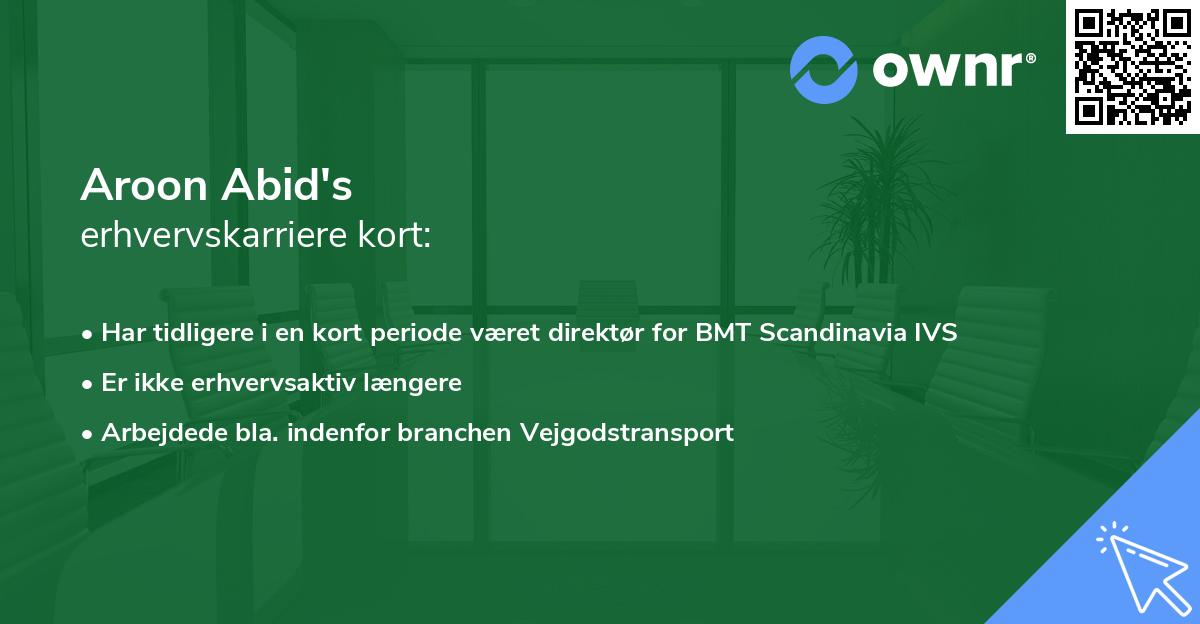 ownr®

Aroon Abid's
erhvervskarriere kort:

• Har tidligere i en kort periode været direktør for BMT Scandinavia IVS
• Er ikke erhvervsaktiv længere
• Arbejdede bla. indenfor branchen Vejgodstransport